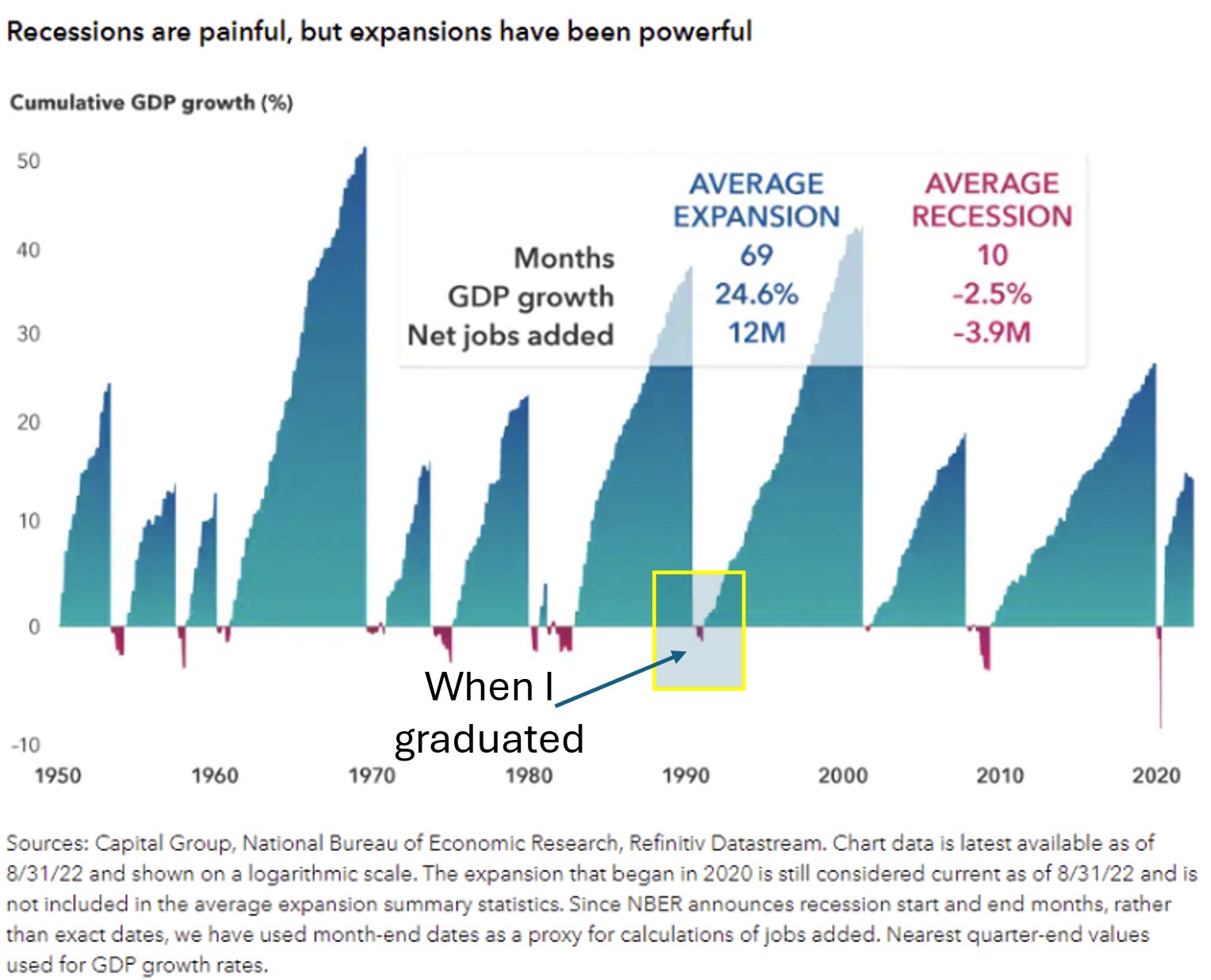 Recessions are painful, but expansions have been powerful

Cumulative GDP growth (%)

50
40
30
20
10
0
-10

| | AVERAGE EXPANSION | AVERAGE RECESSION |
|---|---|---|
| Months | 69 | 10 |
| GDP growth | 24.6% | -2.5% |
| Net jobs added | 12M | -3.9M |

When I graduated

1950 1960 1970 1980 1990 2000 2010 2020

Sources: Capital Group, National Bureau of Economic Research, Refinitiv Datastream. Chart data is latest available as of 8/31/22 and shown on a logarithmic scale. The expansion that began in 2020 is still considered current as of 8/31/22 and is not included in the average expansion summary statistics. Since NBER announces recession start and end months, rather than exact dates, we have used month-end dates as a proxy for calculations of jobs added. Nearest quarter-end values used for GDP growth rates.